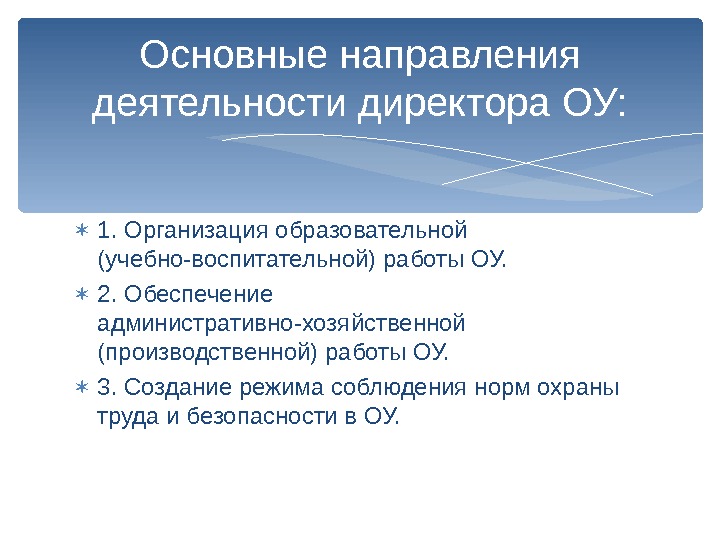 Основные направления деятельности директора ОУ:

∗ 1. Организация образовательной (учебно-воспитательной) работы ОУ.

∗ 2. Обеспечение административно-хозяйственной (производственной) работы ОУ.

∗ 3. Создание режима соблюдения норм охраны труда и безопасности в ОУ.